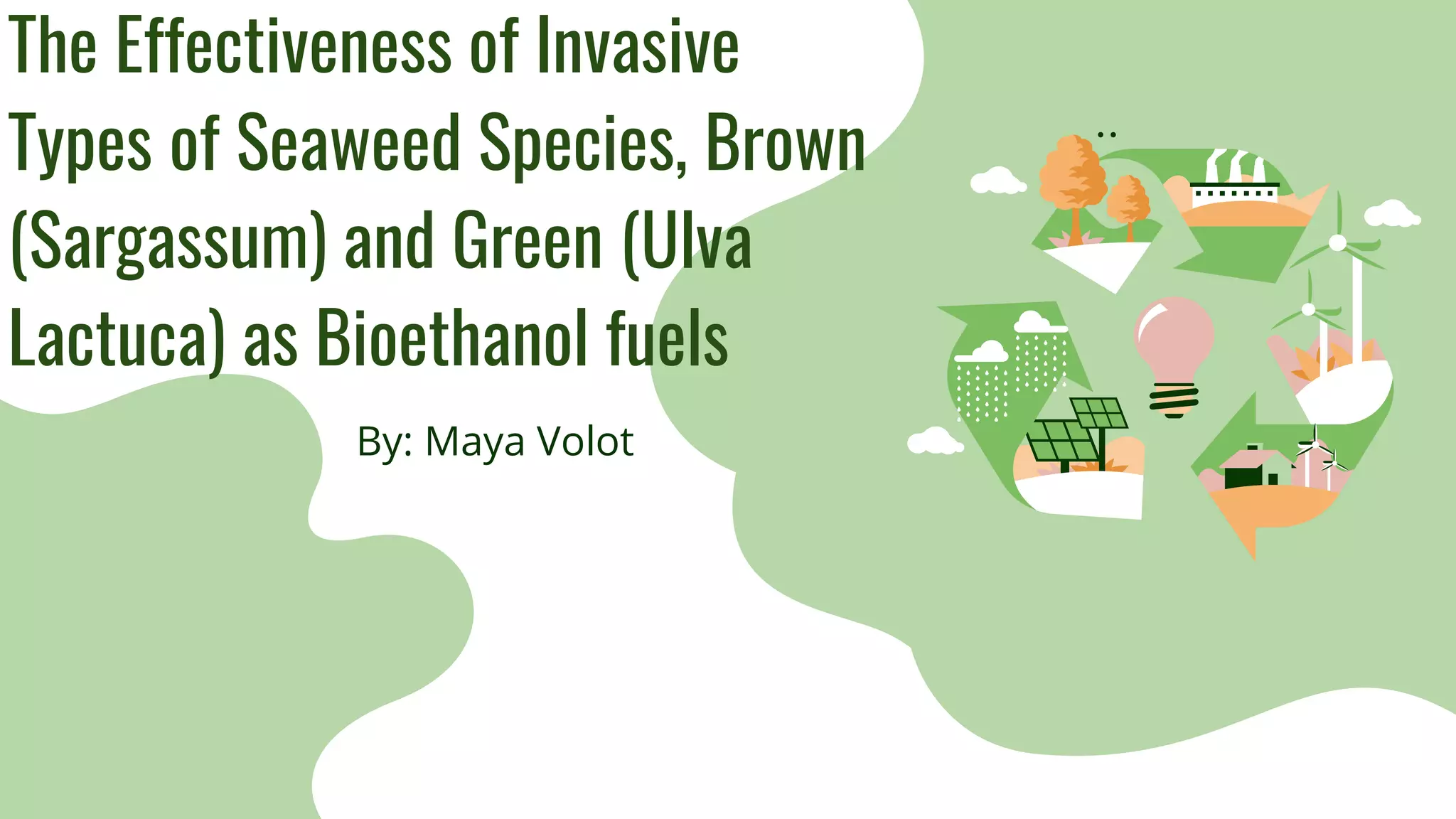 The Effectiveness of Invasive Types of Seaweed Species, Brown (Sargassum) and Green (Ulva Lactuca) as Bioethanol fuels

By: Maya Volot